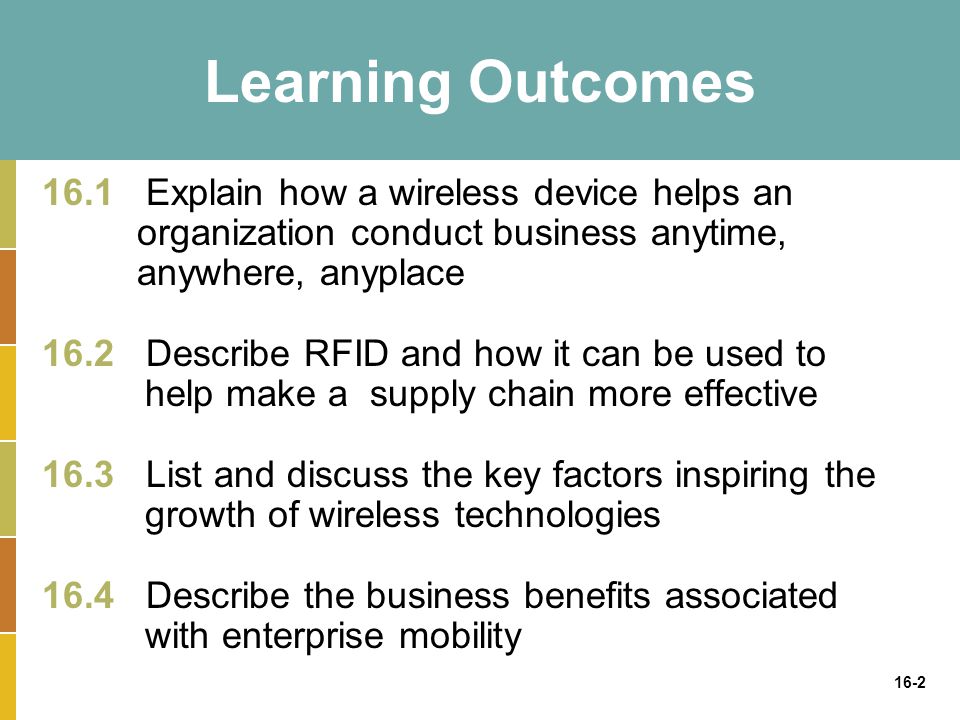 Learning Outcomes

16.1 Explain how a wireless device helps an organization conduct business anytime, anywhere, anyplace

16.2 Describe RFID and how it can be used to help make a supply chain more effective

16.3 List and discuss the key factors inspiring the growth of wireless technologies

16.4 Describe the business benefits associated with enterprise mobility

16-2